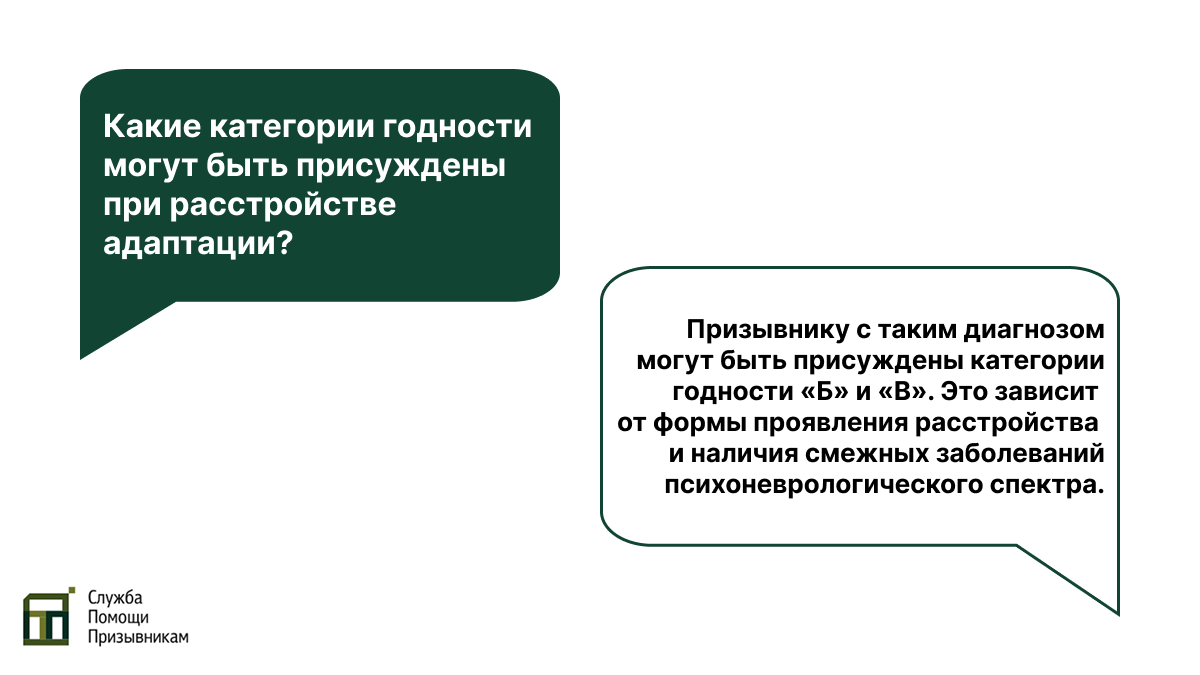 Какие категории годности могут быть присуждены при расстройстве адаптации?

Призывнику с таким диагнозом могут быть присуждены категории годности «Б» и «В». Это зависит от формы проявления расстройства и наличия смежных заболеваний психоневрологического спектра.

Служба Помощи Призывникам